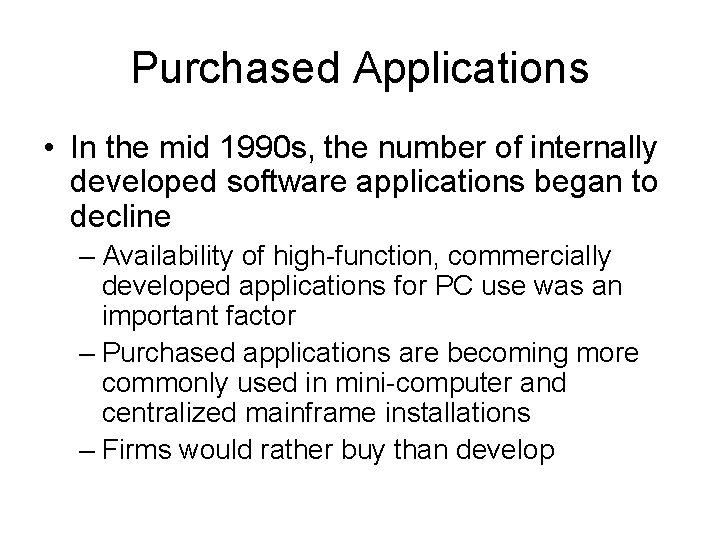 Purchased Applications

• In the mid 1990s, the number of internally developed software applications began to decline

– Availability of high-function, commercially developed applications for PC use was an important factor

– Purchased applications are becoming more commonly used in mini-computer and centralized mainframe installations

– Firms would rather buy than develop